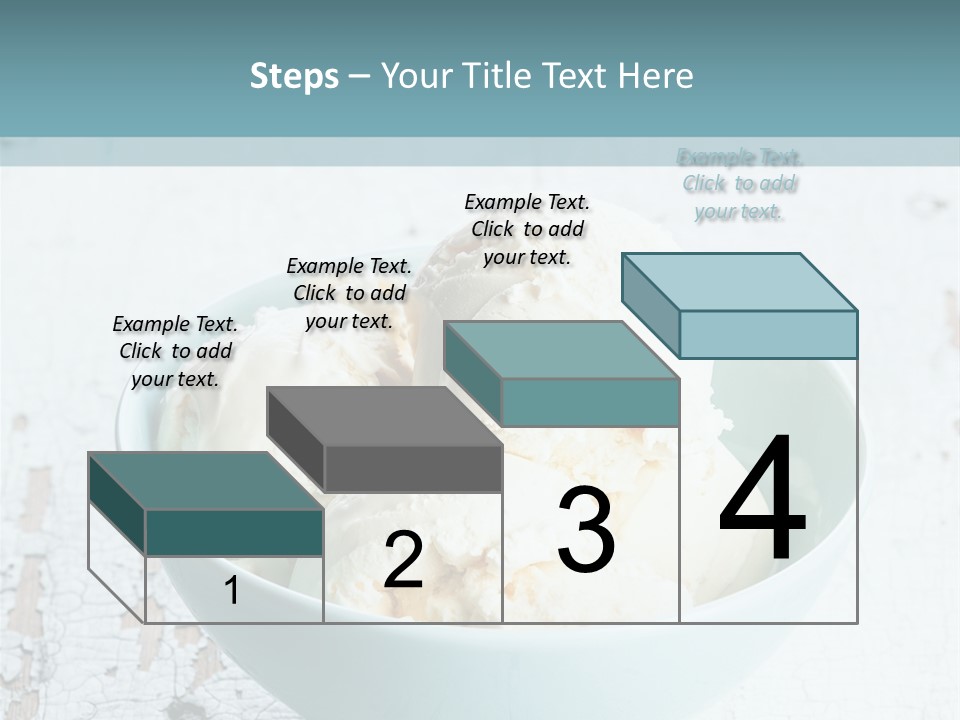 Steps – Your Title Text Here

Example Text. Click to add your text.

Example Text. Click to add your text.

Example Text. Click to add your text.

Example Text. Click to add your text.

1

2

3

4